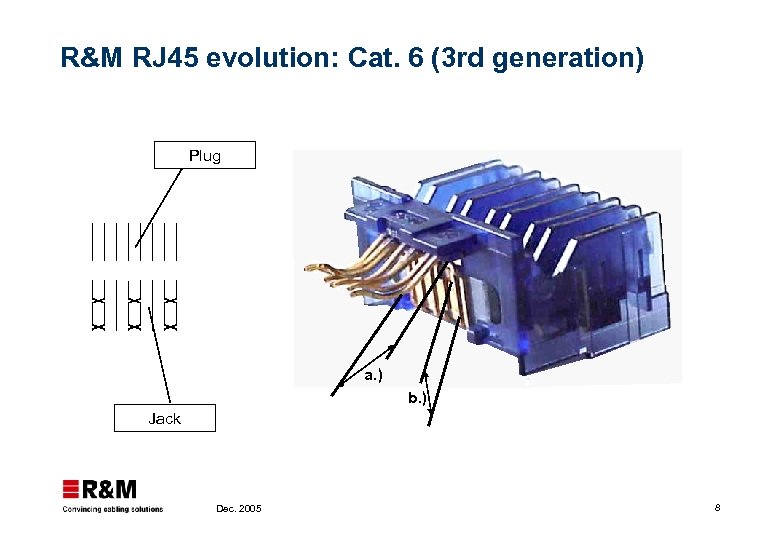 R&M RJ45 evolution: Cat. 6 (3rd generation)

Plug

Jack

a.)

b.)

R&M

Convincing cabling solutions

Dec. 2005

8